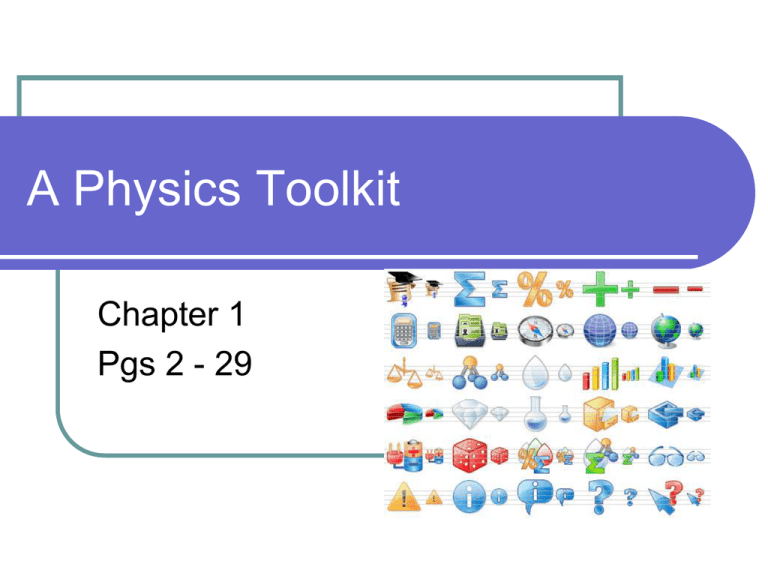 A Physics Toolkit

Chapter 1
Pgs 2 - 29